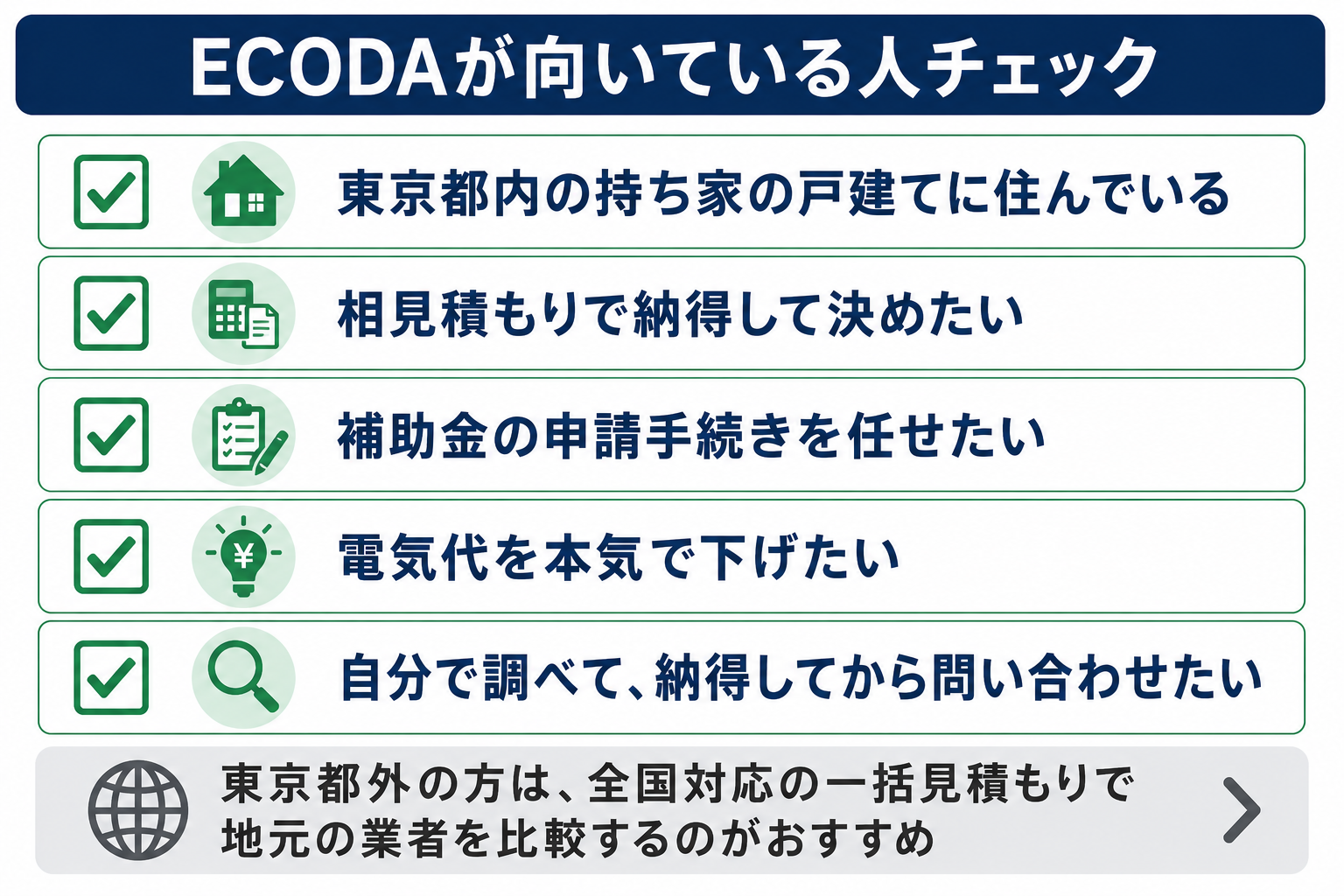 ECODAが向いている人チェック

東京都内の持ち家の戸建てに住んでいる

相見積もりで納得して決めたい

補助金の申請手続きを任せたい

電気代を本気で下げたい

自分で調べて、納得してから問い合わせたい

東京都外の方は、全国対応の一括見積もりで地元の業者を比較するのがおすすめ